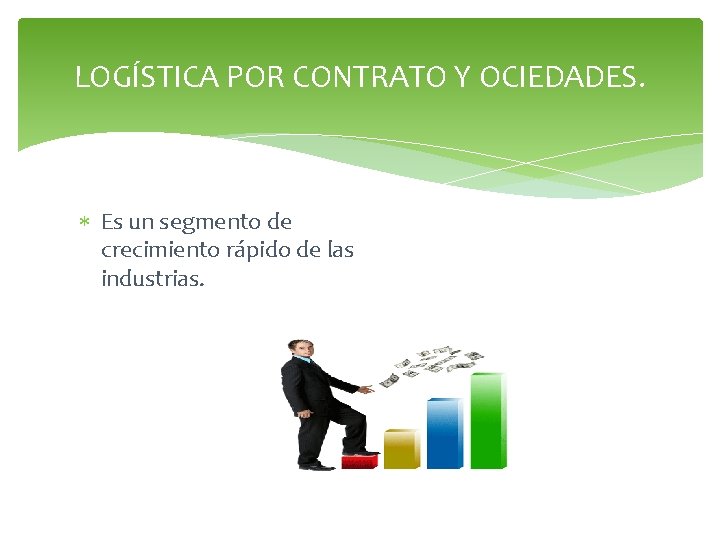 LOGÍSTICA POR CONTRATO Y OCIEDADES.

* Es un segmento de crecimiento rápido de las industrias.